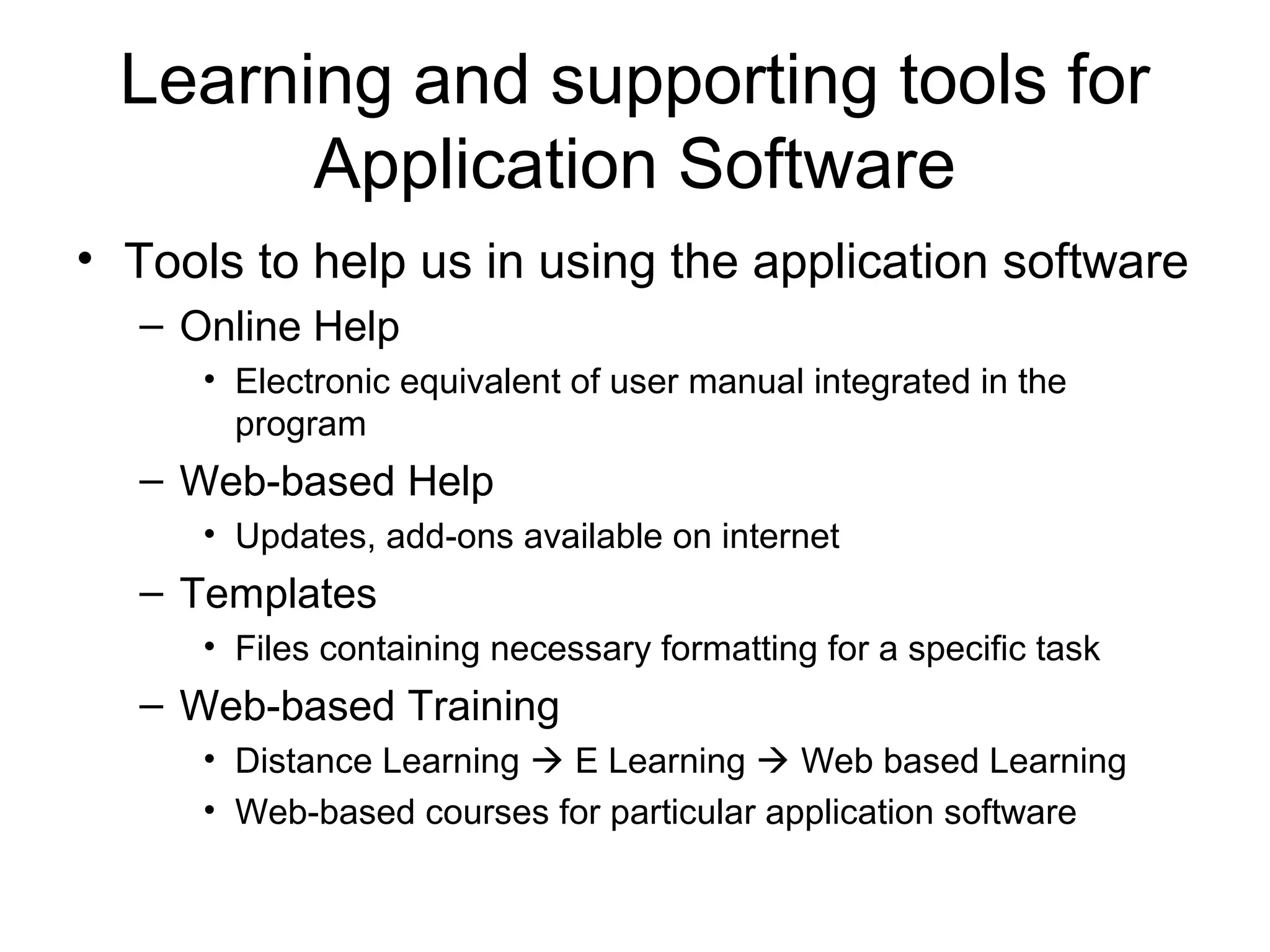 Learning and supporting tools for Application Software

• Tools to help us in using the application software
  – Online Help
    • Electronic equivalent of user manual integrated in the program
  – Web-based Help
    • Updates, add-ons available on internet
  – Templates
    • Files containing necessary formatting for a specific task
  – Web-based Training
    • Distance Learning → E Learning → Web based Learning
    • Web-based courses for particular application software